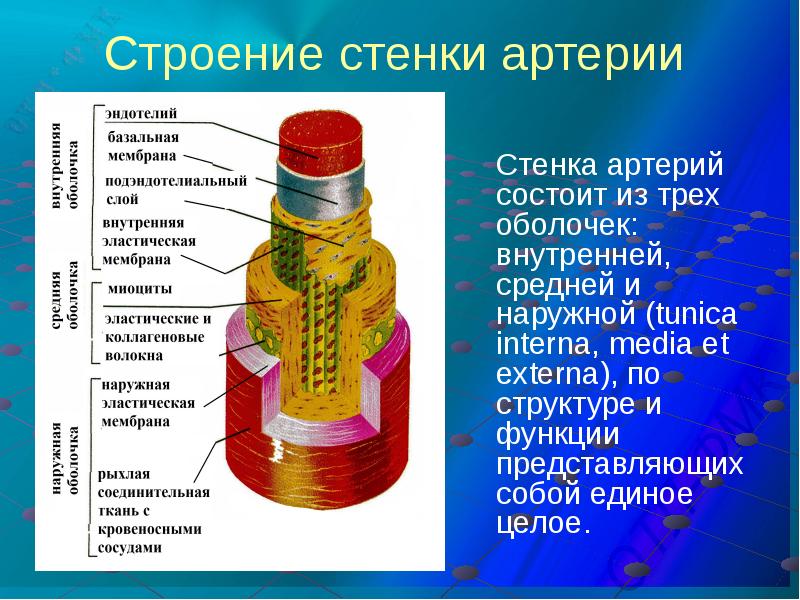 Строение стенки артерии

внутренняя оболочка

эндотелий

базальная мембрана

подэндотелиальный слой

внутренняя эластическая мембрана

средняя оболочка

миоциты

эластические и коллагеновые волокна

наружная оболочка

наружная эластическая мембрана

рыхлая соединительная ткань с кровеносными сосудами

Стенка артерий состоит из трех оболочек: внутренней, средней и наружной (tunica interna, media et externa), по структуре и функции представляющих собой единое целое.